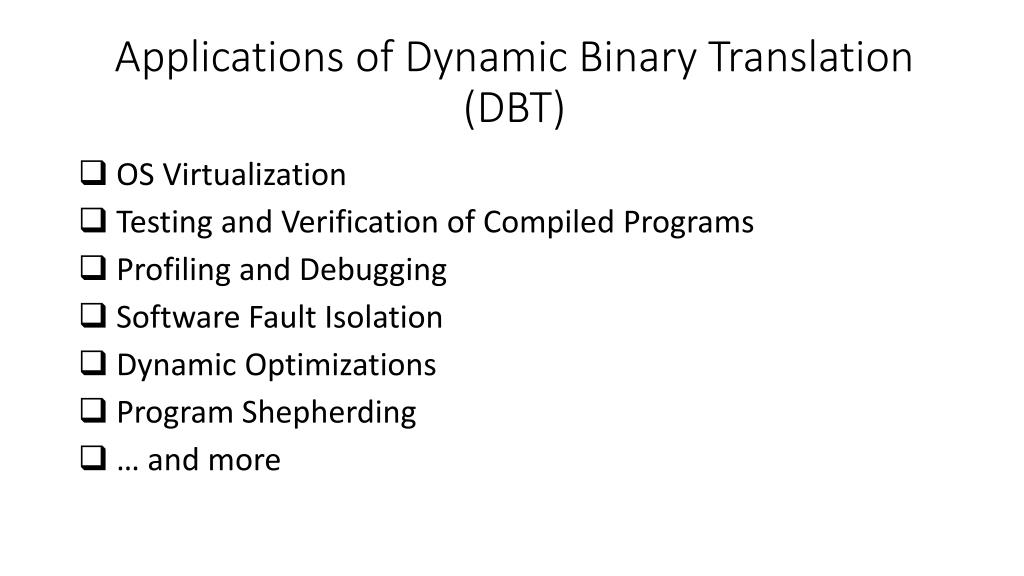 Applications of Dynamic Binary Translation (DBT)

❑ OS Virtualization
❑ Testing and Verification of Compiled Programs
❑ Profiling and Debugging
❑ Software Fault Isolation
❑ Dynamic Optimizations
❑ Program Shepherding
❑ … and more